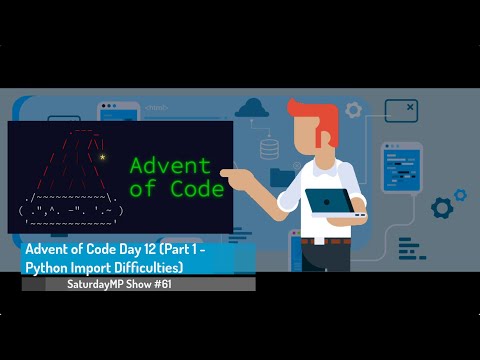 <html>

Advent of Code

Advent of Code Day 12 (Part 1 - Python Import Difficulties)

SaturdayMP Show #61